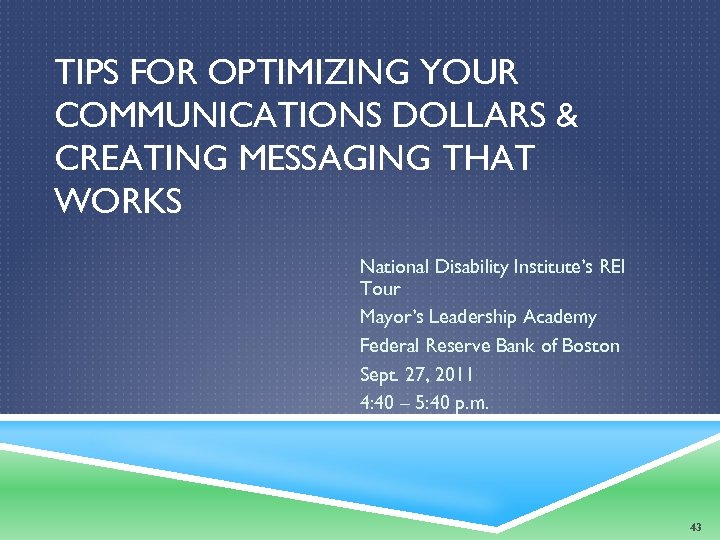 TIPS FOR OPTIMIZING YOUR COMMUNICATIONS DOLLARS & CREATING MESSAGING THAT WORKS

National Disability Institute's REI Tour

Mayor's Leadership Academy

Federal Reserve Bank of Boston

Sept. 27, 2011

4:40 – 5:40 p.m.

43